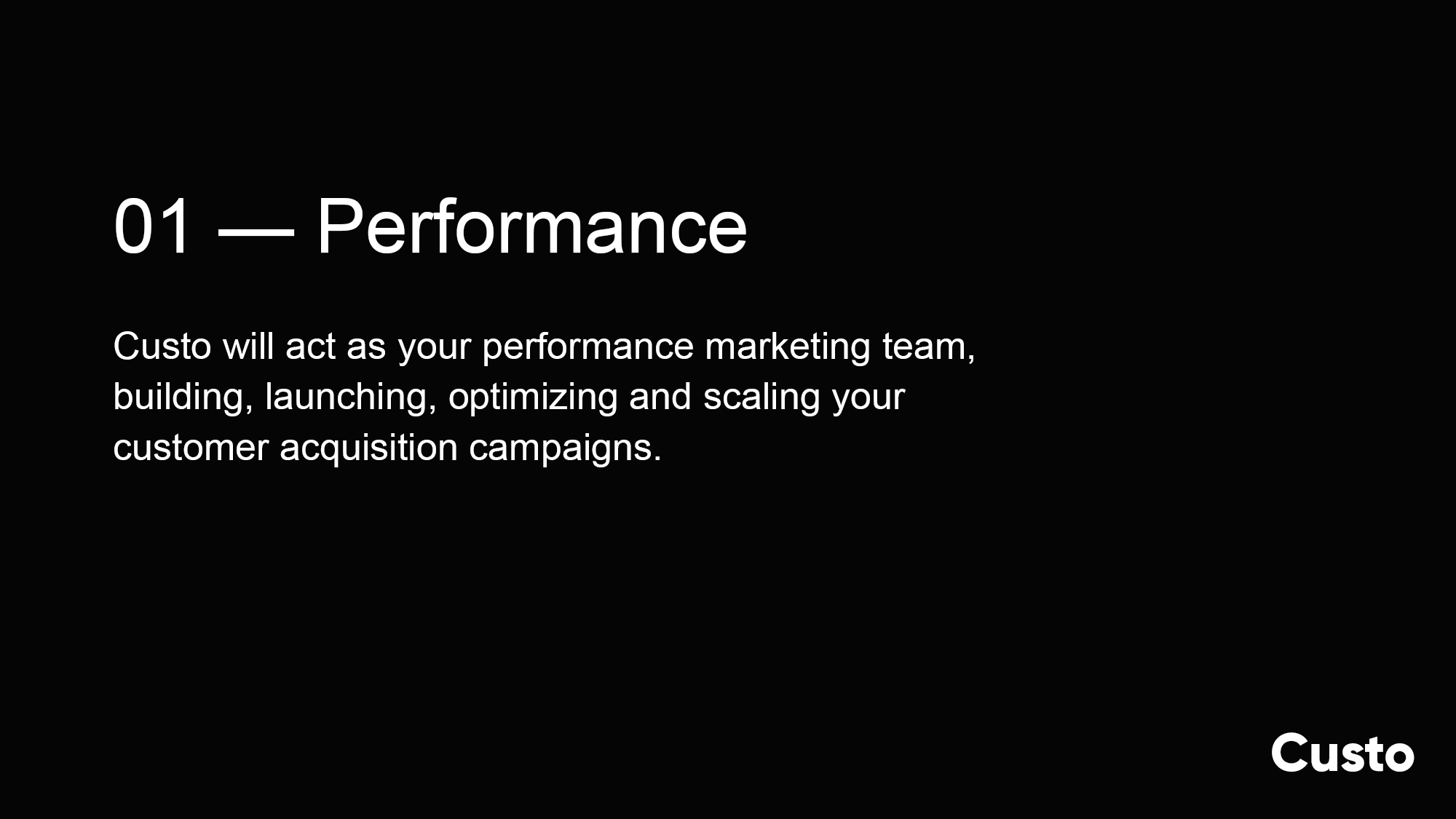 01 — Performance

Custo will act as your performance marketing team, building, launching, optimizing and scaling your customer acquisition campaigns.

Custo